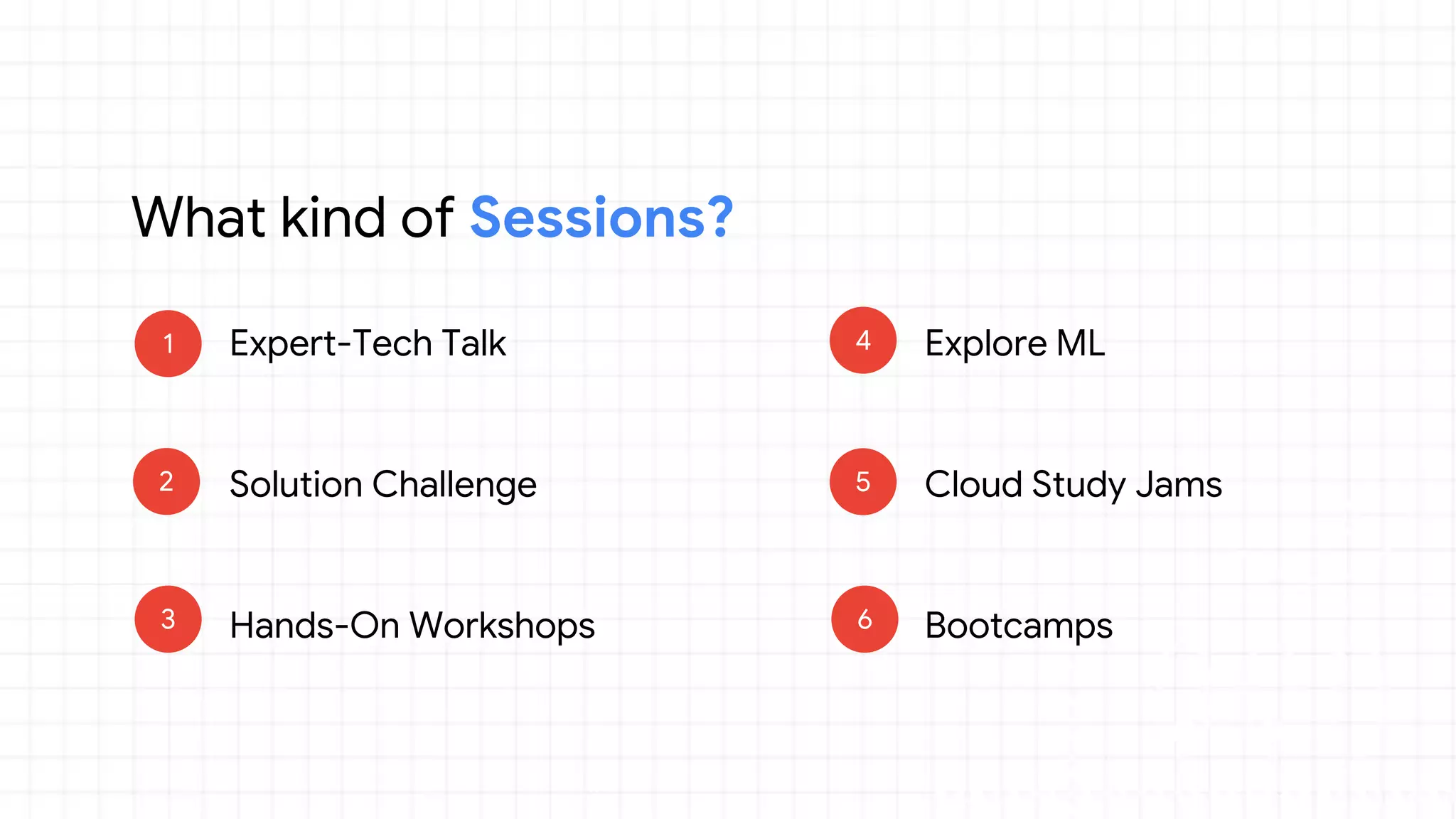 What kind of Sessions?

1 Expert-Tech Talk

2 Solution Challenge

3 Hands-On Workshops

4 Explore ML

5 Cloud Study Jams

6 Bootcamps